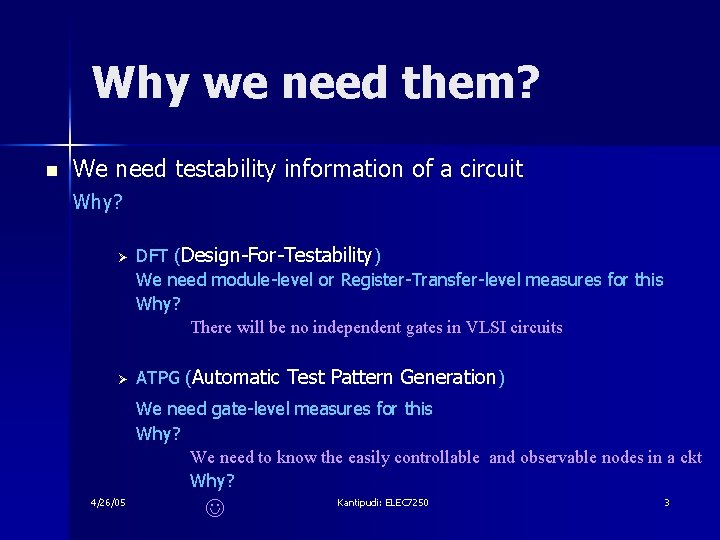 Why we need them?

We need testability information of a circuit
Why?

DFT (Design-For-Testability)
We need module-level or Register-Transfer-level measures for this
Why?
There will be no independent gates in VLSI circuits

ATPG (Automatic Test Pattern Generation)
We need gate-level measures for this
Why?
We need to know the easily controllable and observable nodes in a ckt
Why?

4/26/05 ☺ Kantipudi: ELEC7250 3